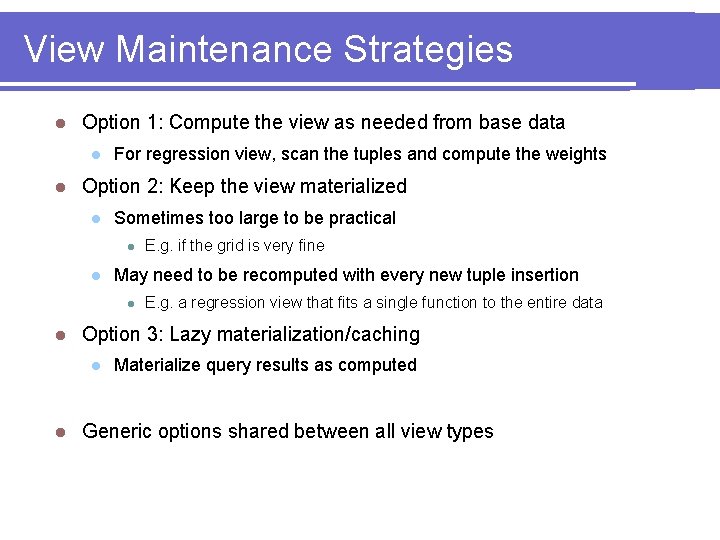 View Maintenance Strategies

Option 1: Compute the view as needed from base data

For regression view, scan the tuples and compute the weights

Option 2: Keep the view materialized

Sometimes too large to be practical

E.g. if the grid is very fine

May need to be recomputed with every new tuple insertion

E.g. a regression view that fits a single function to the entire data

Option 3: Lazy materialization/caching

Materialize query results as computed

Generic options shared between all view types